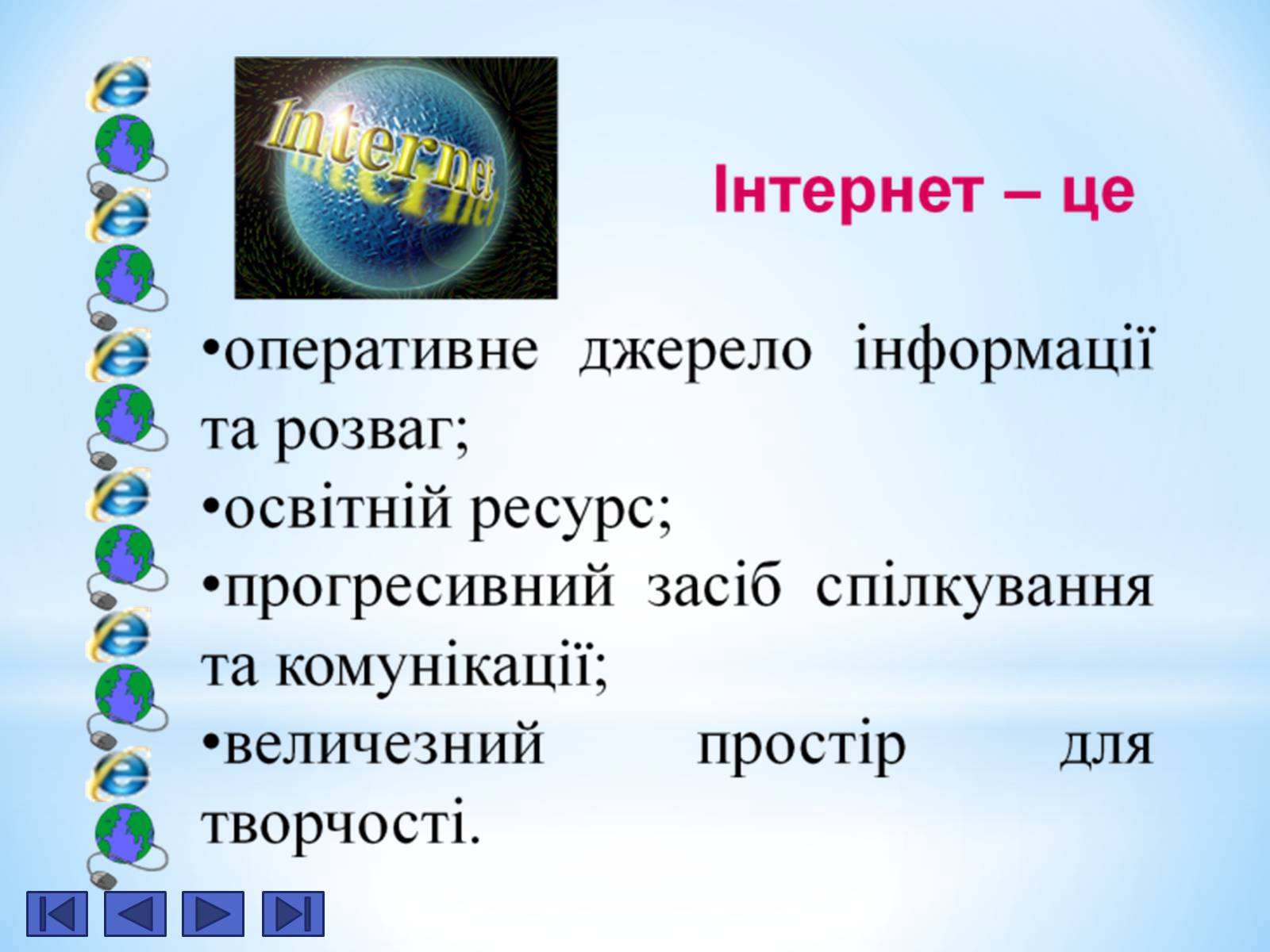 Internet

Інтернет – це

•оперативне джерело інформації та розваг;
•освітній ресурс;
•прогресивний засіб спілкування та комунікації;
•величезний простір для творчості.